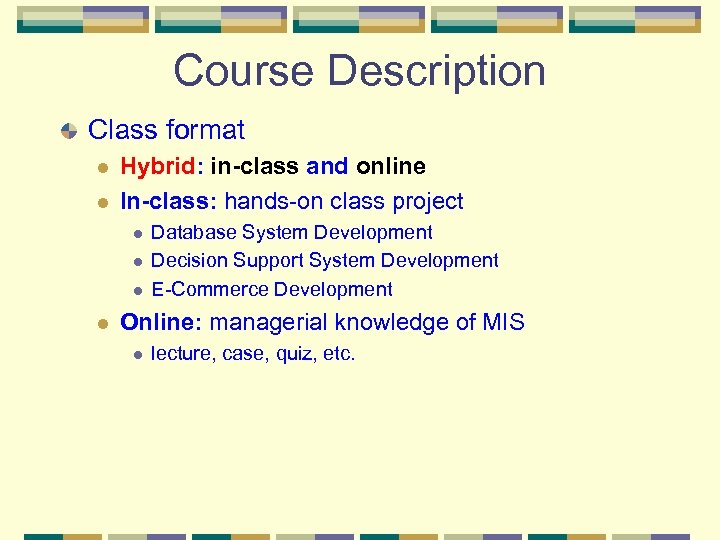 Course Description

Class format

Hybrid: in-class and online

In-class: hands-on class project

Database System Development

Decision Support System Development

E-Commerce Development

Online: managerial knowledge of MIS

lecture, case, quiz, etc.